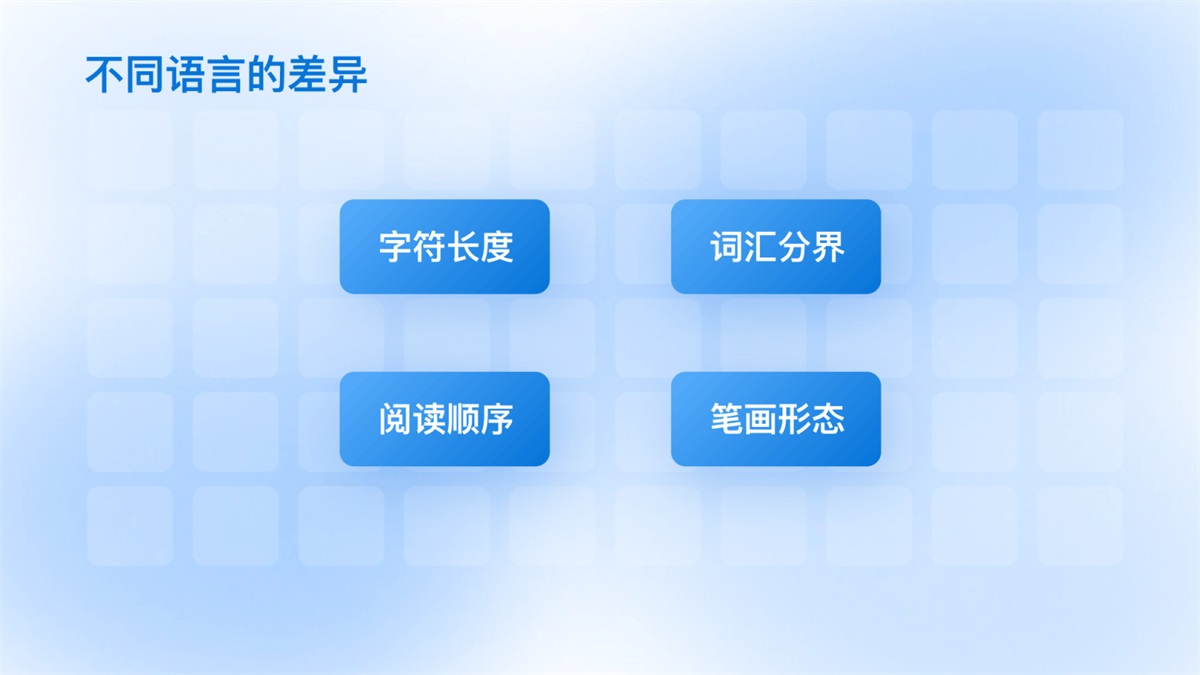 不同语言的差异

字符长度

词汇分界

阅读顺序

笔画形态